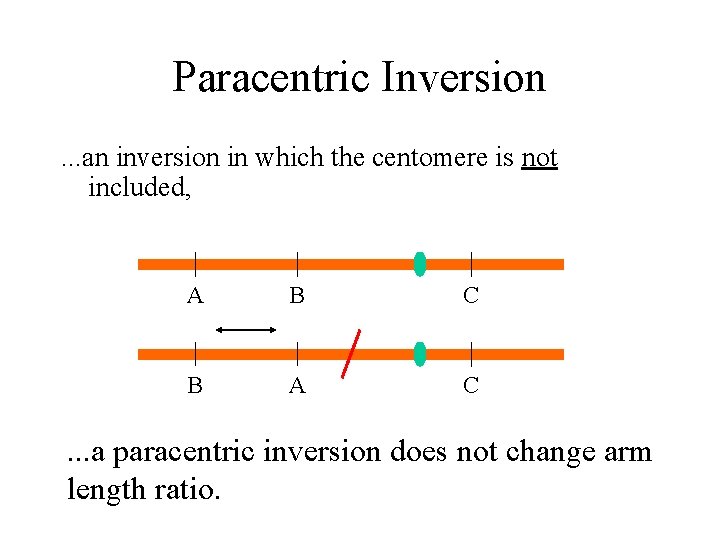 Paracentric Inversion

...an inversion in which the centomere is not included,

A B C

B A C

...a paracentric inversion does not change arm length ratio.